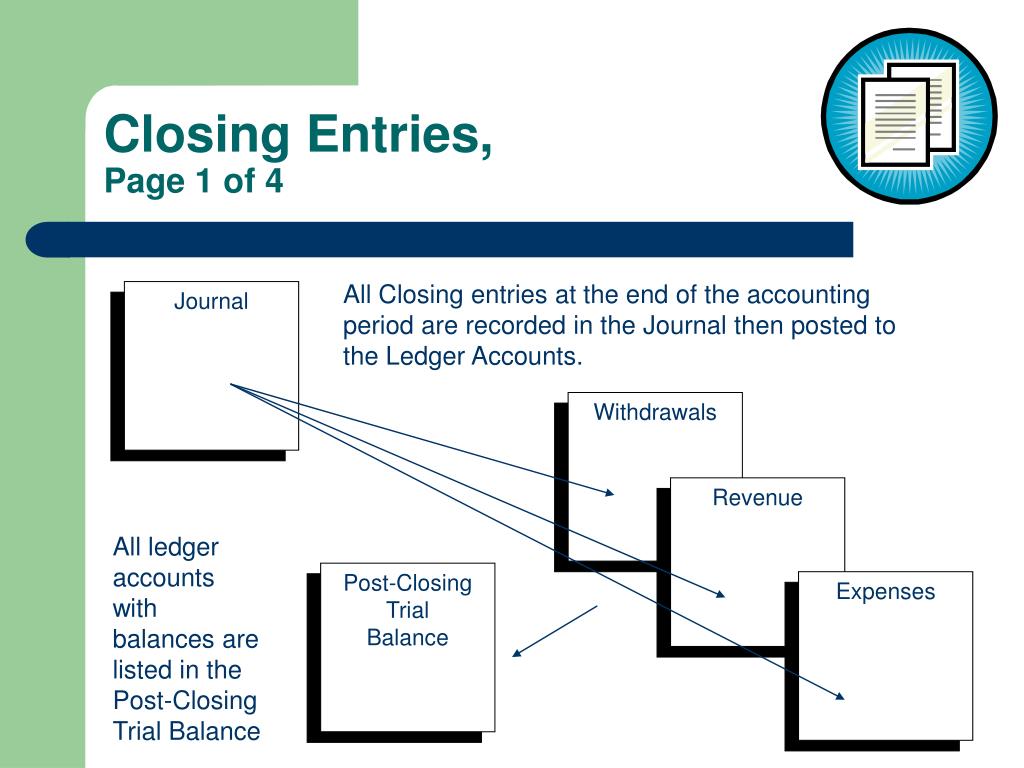 Closing Entries,
Page 1 of 4

Journal

All Closing entries at the end of the accounting period are recorded in the Journal then posted to the Ledger Accounts.

Withdrawals

Revenue

Expenses

All ledger accounts with balances are listed in the Post-Closing Trial Balance

Post-Closing Trial Balance